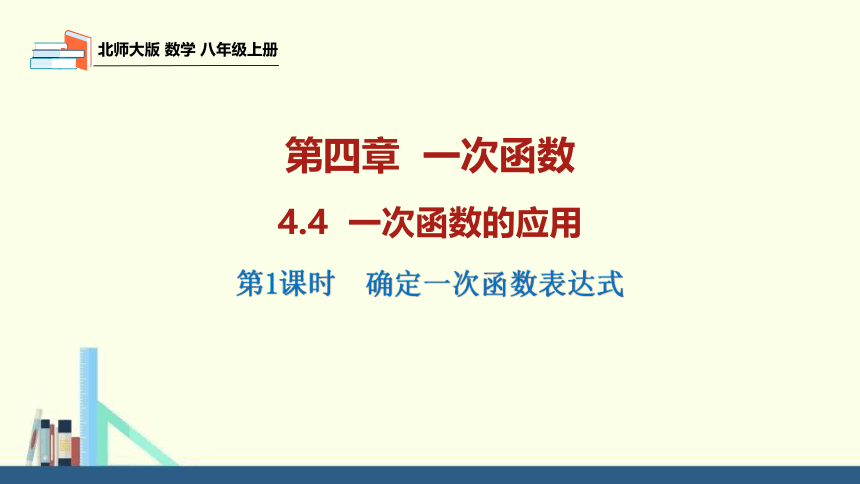 北师大版 数学 八年级上册

第四章 一次函数

4.4 一次函数的应用

第1课时 确定一次函数表达式